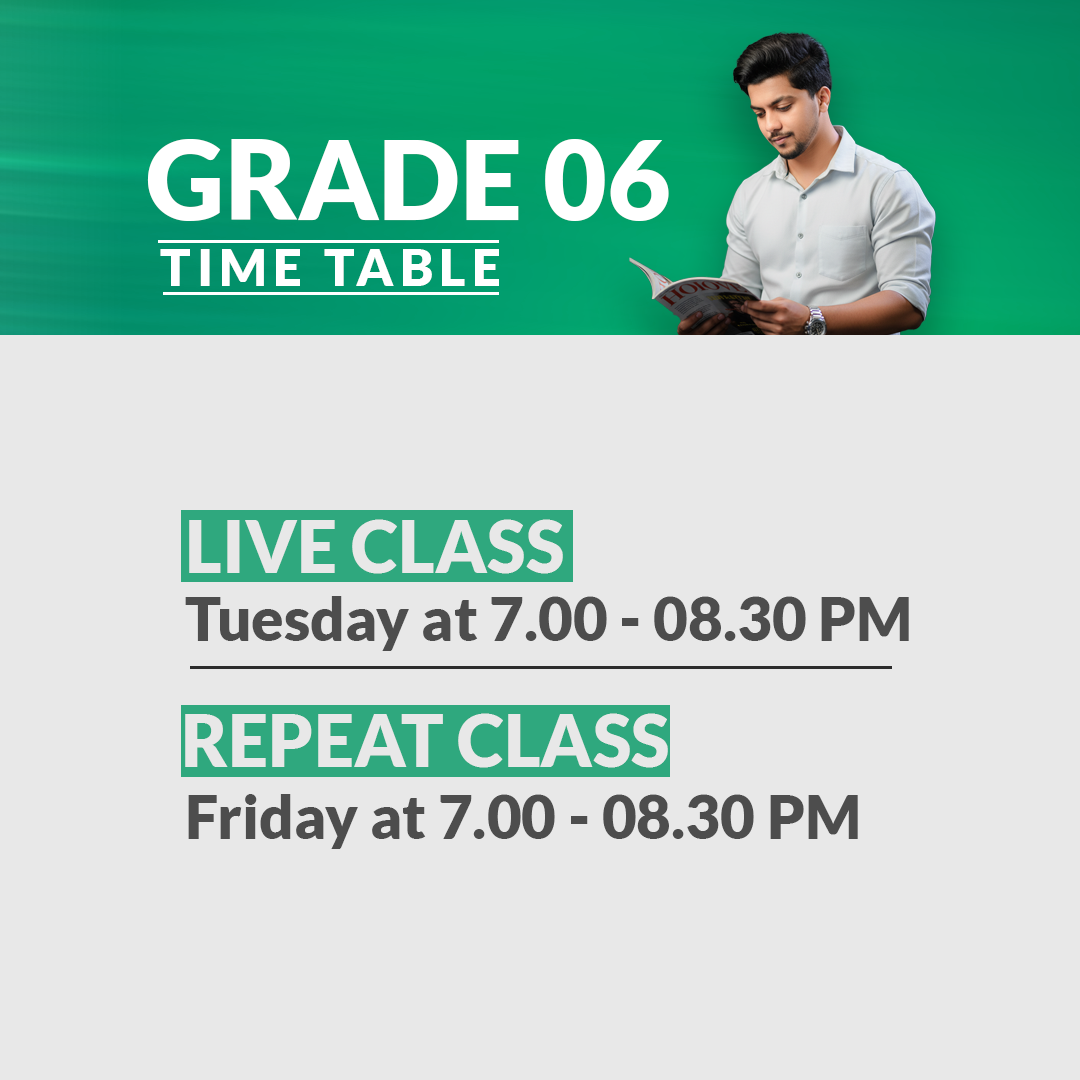 GRADE 06
TIME TABLE

LIVE CLASS
Tuesday at 7.00 - 08.30 PM

REPEAT CLASS
Friday at 7.00 - 08.30 PM